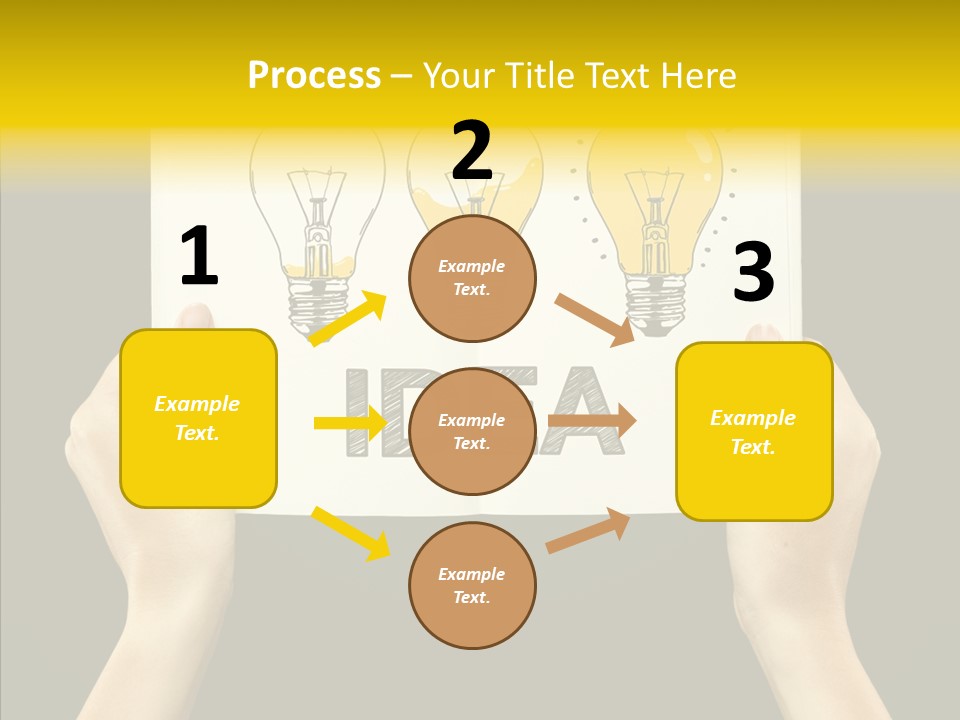 Process – Your Title Text Here

1

Example Text.

2

Example Text.

Example Text.

Example Text.

IDEA

3

Example Text.